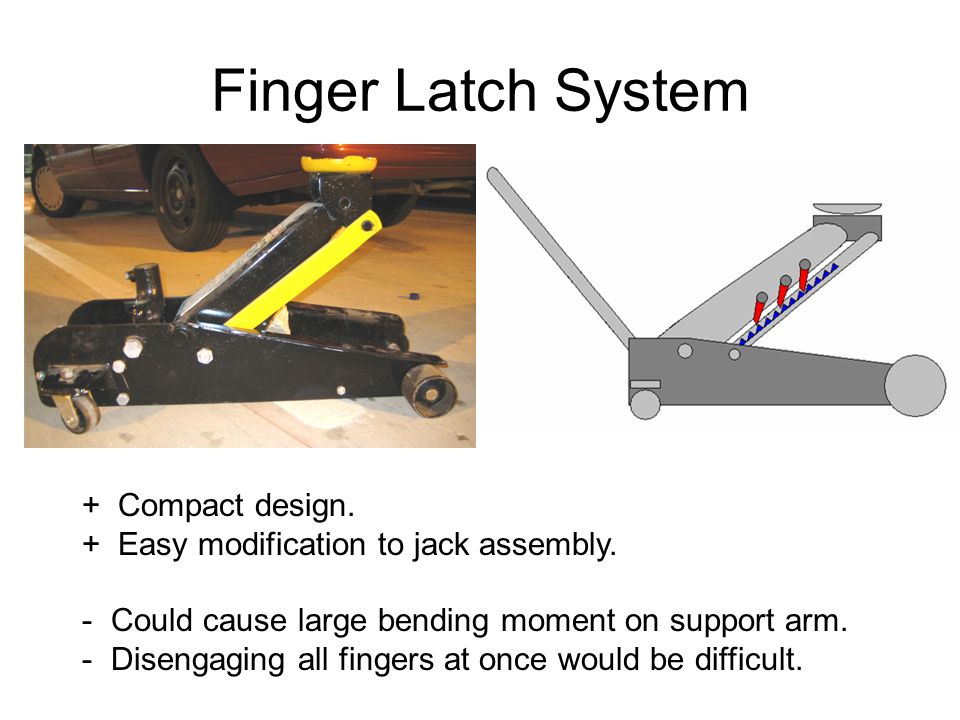 Finger Latch System

+ Compact design.
+ Easy modification to jack assembly.

- Could cause large bending moment on support arm.
- Disengaging all fingers at once would be difficult.